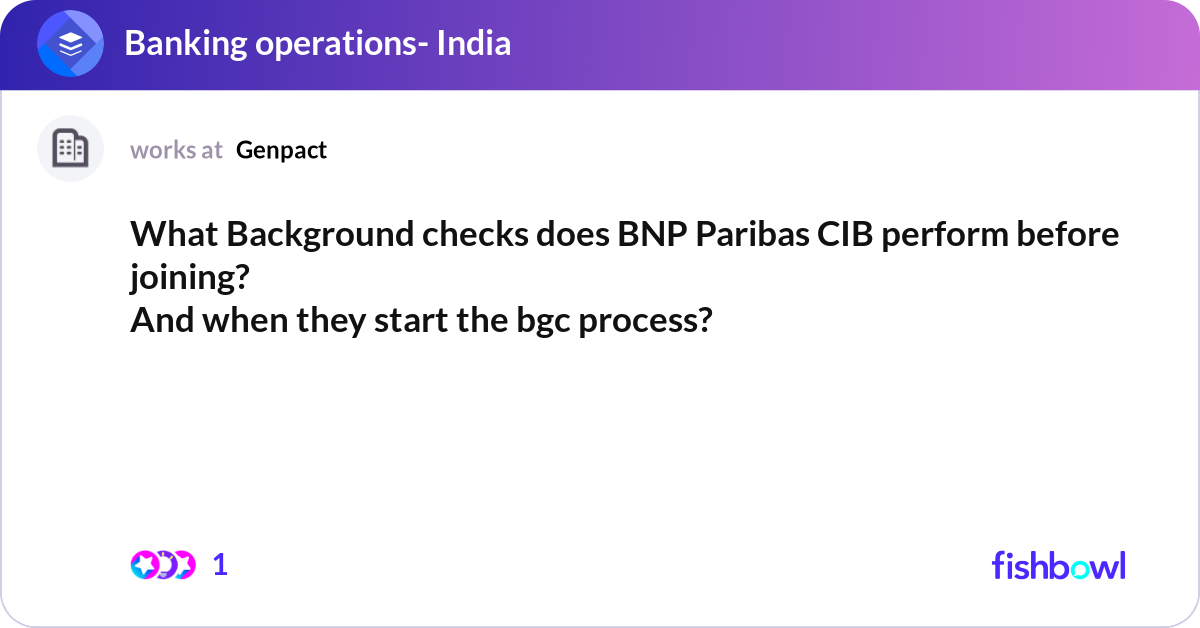 Banking operations- India

works at Genpact

What Background checks does BNP Paribas CIB perform before joining?
And when they start the bgc process?

1

fishbowl